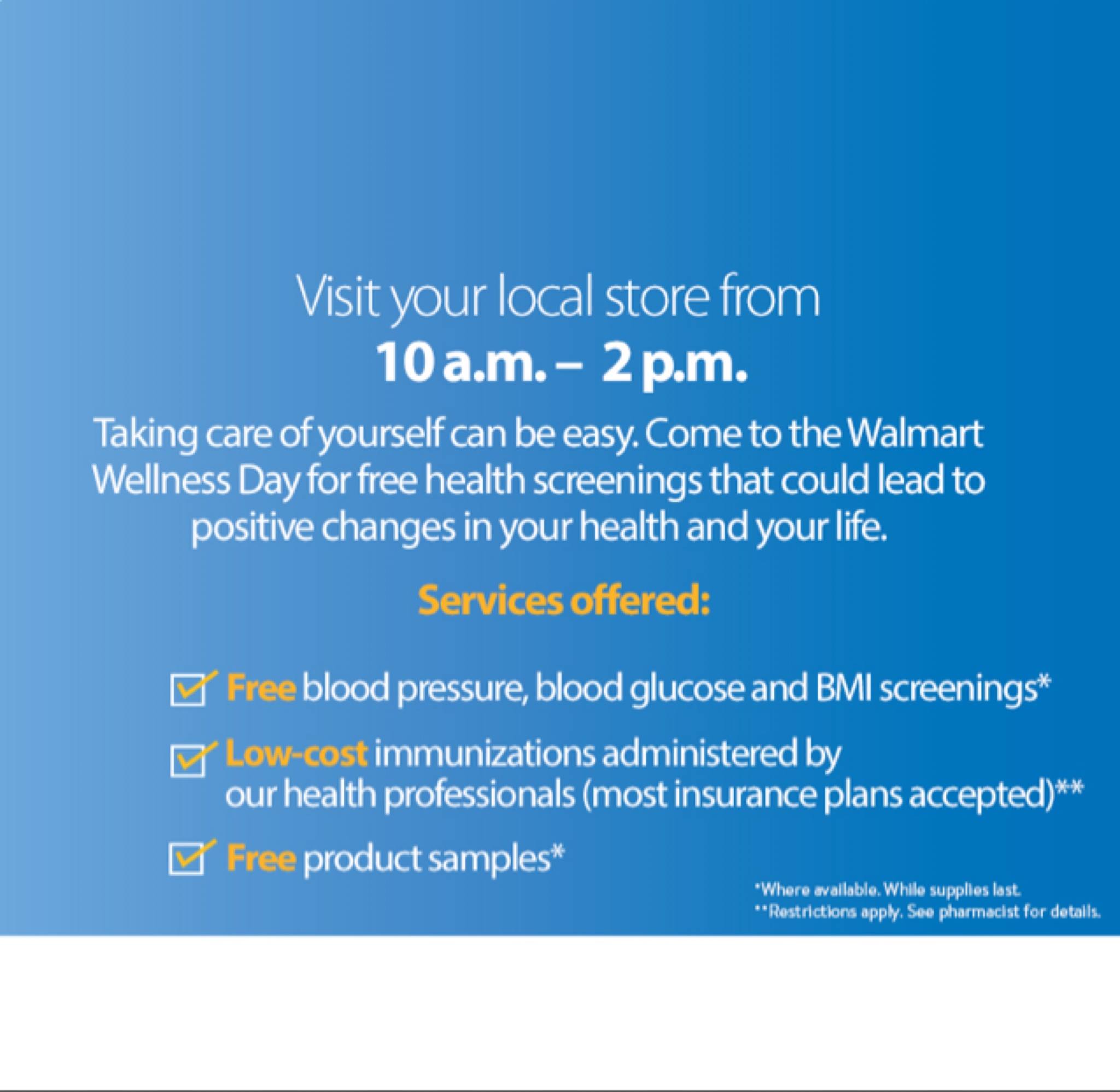 Visit your local store from
10 a.m. – 2 p.m.

Taking care of yourself can be easy. Come to the Walmart Wellness Day for free health screenings that could lead to positive changes in your health and your life.

Services offered:

Free blood pressure, blood glucose and BMI screenings*

Low-cost immunizations administered by our health professionals (most insurance plans accepted)**

Free product samples*

*Where available. While supplies last.
**Restrictions apply. See pharmacist for details.